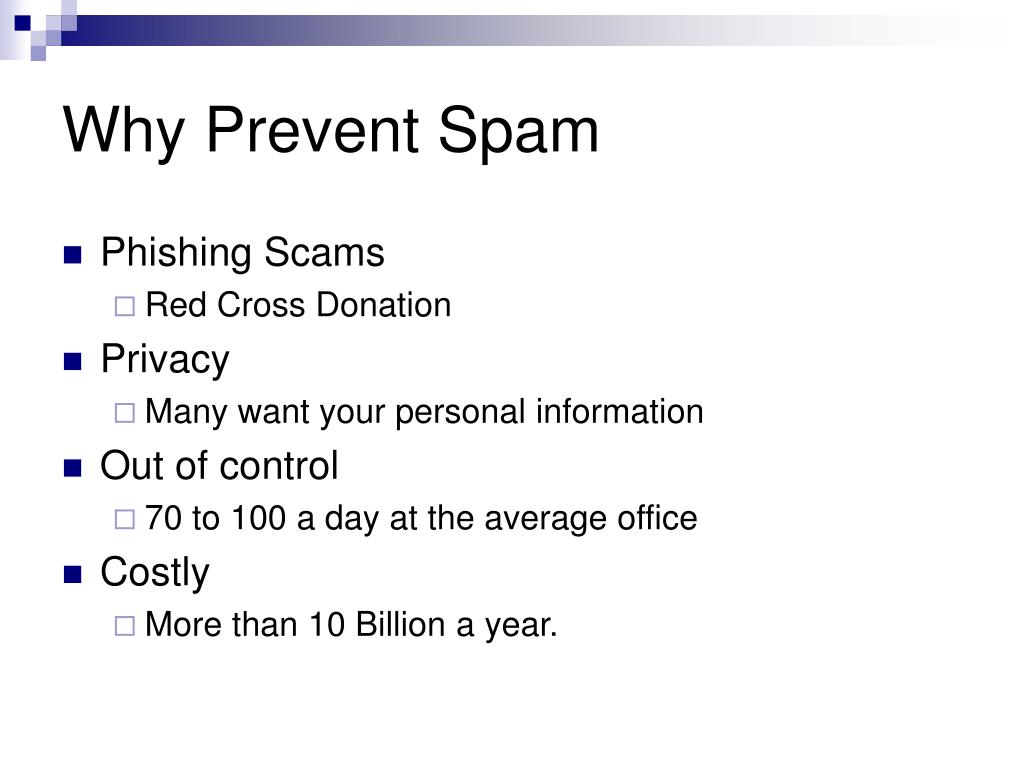 Why Prevent Spam

- Phishing Scams
  - Red Cross Donation
- Privacy
  - Many want your personal information
- Out of control
  - 70 to 100 a day at the average office
- Costly
  - More than 10 Billion a year.